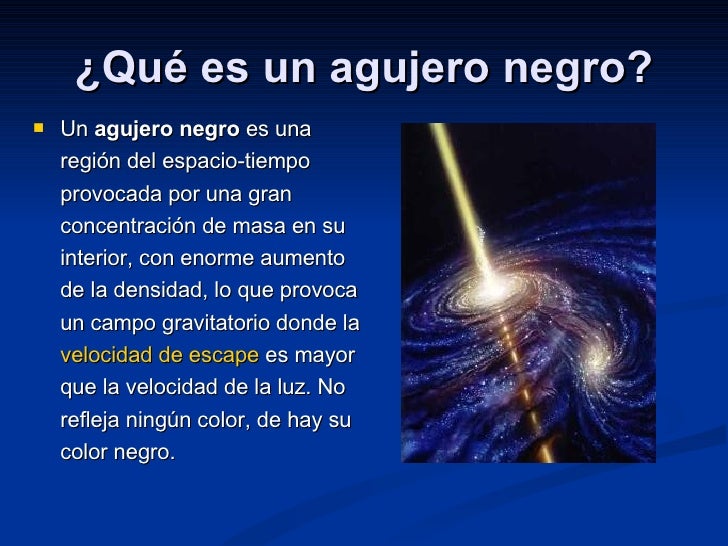 ¿Qué es un agujero negro?

Un agujero negro es una región del espacio-tiempo provocada por una gran concentración de masa en su interior, con enorme aumento de la densidad, lo que provoca un campo gravitatorio donde la velocidad de escape es mayor que la velocidad de la luz. No refleja ningún color, de hay su color negro.